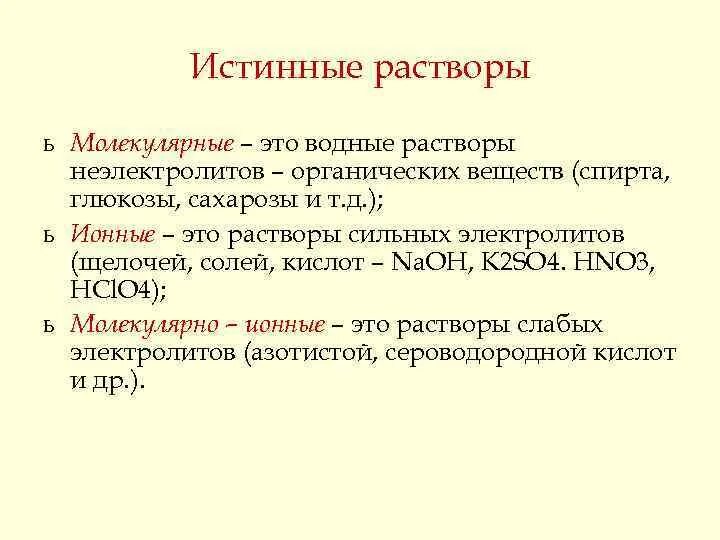 Истинные растворы

ь Молекулярные – это водные растворы неэлектролитов – органических веществ (спирта, глюкозы, сахарозы и т.д.);

ь Ионные – это растворы сильных электролитов (щелочей, солей, кислот – NaOH, K2SO4. HNO3, HClO4);

ь Молекулярно – ионные – это растворы слабых электролитов (азотистой, сероводородной кислот и др.).